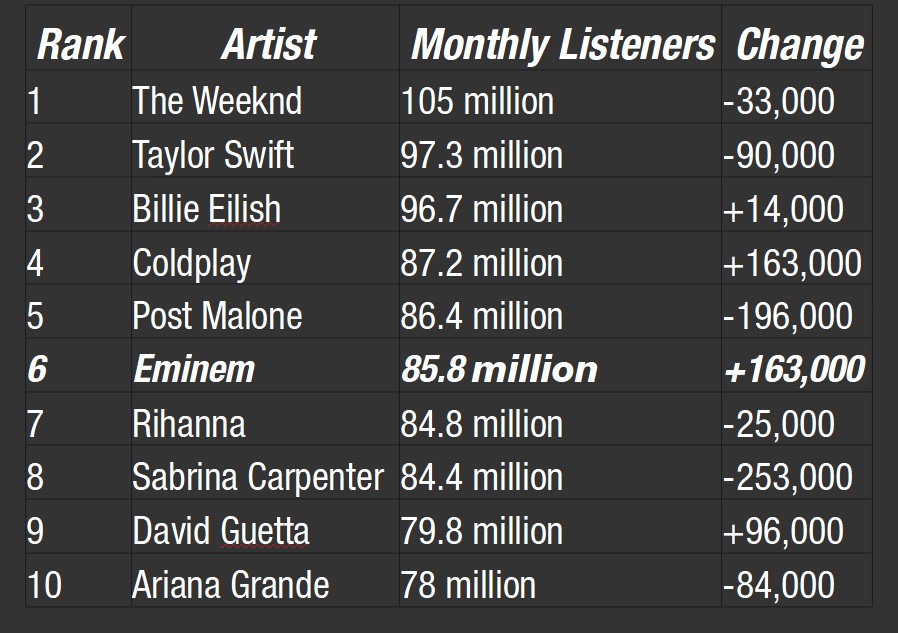 | Rank | Artist | Monthly Listeners | Change |
|---|---|---|---|
| 1 | The Weeknd | 105 million | -33,000 |
| 2 | Taylor Swift | 97.3 million | -90,000 |
| 3 | Billie Eilish | 96.7 million | +14,000 |
| 4 | Coldplay | 87.2 million | +163,000 |
| 5 | Post Malone | 86.4 million | -196,000 |
| 6 | Eminem | 85.8 million | +163,000 |
| 7 | Rihanna | 84.8 million | -25,000 |
| 8 | Sabrina Carpenter | 84.4 million | -253,000 |
| 9 | David Guetta | 79.8 million | +96,000 |
| 10 | Ariana Grande | 78 million | -84,000 |